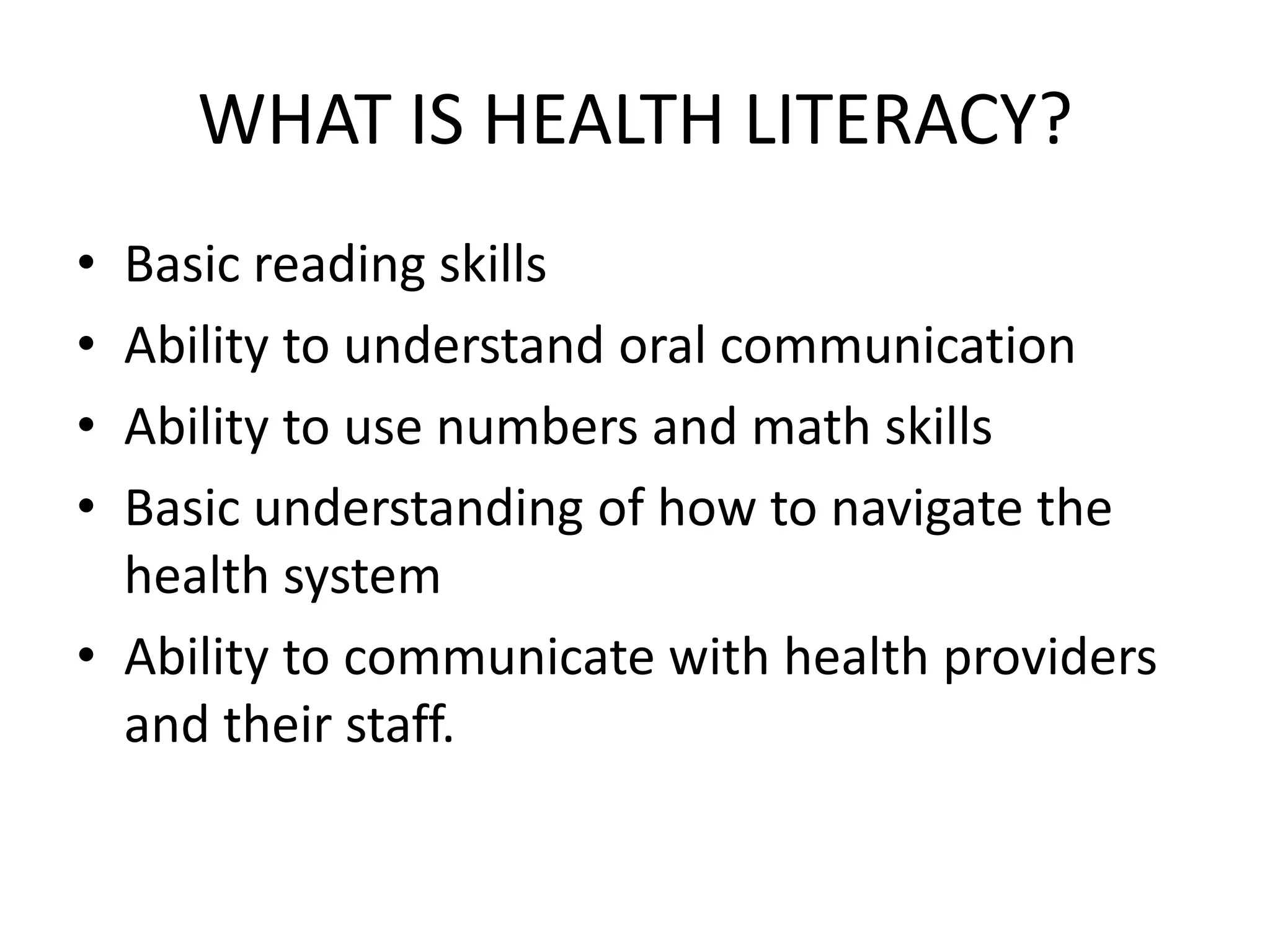 WHAT IS HEALTH LITERACY?

• Basic reading skills
• Ability to understand oral communication
• Ability to use numbers and math skills
• Basic understanding of how to navigate the health system
• Ability to communicate with health providers and their staff.